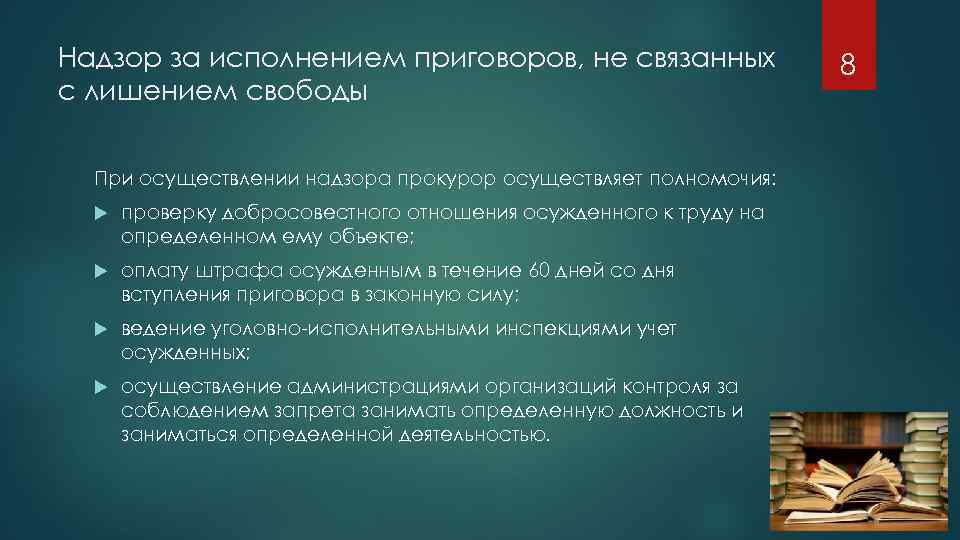 Надзор за исполнением приговоров, не связанных с лишением свободы

8

При осуществлении надзора прокурор осуществляет полномочия:

проверку добросовестного отношения осужденного к труду на определенном ему объекте;

оплату штрафа осужденным в течение 60 дней со дня вступления приговора в законную силу;

ведение уголовно-исполнительными инспекциями учет осужденных;

осуществление администрациями организаций контроля за соблюдением запрета занимать определенную должность и заниматься определенной деятельностью.